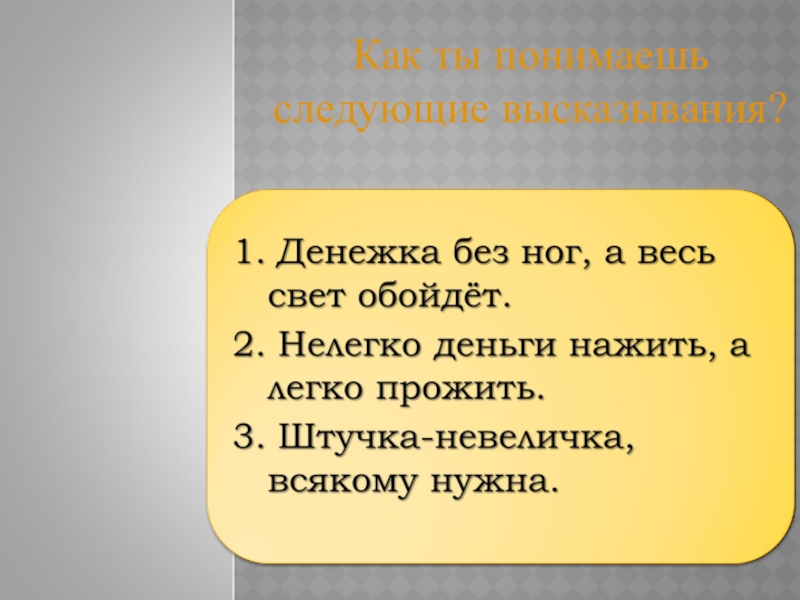 Как ты понимаешь следующие высказывания?

1. Денежка без ног, а весь свет обойдёт.
2. Нелегко деньги нажить, а легко прожить.
3. Штучка-невеличка, всякому нужна.